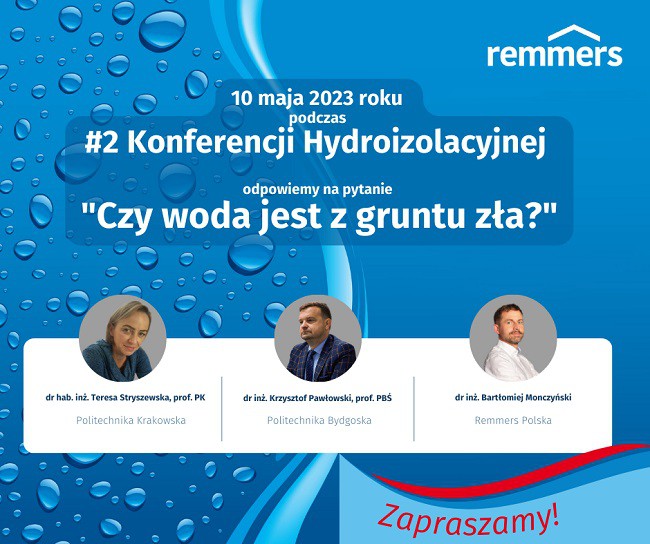 remmers

10 maja 2023 roku
podczas
#2 Konferencji Hydroizolacyjnej

odpowiemy na pytanie
"Czy woda jest z gruntu zła?"

dr hab. inż. Teresa Stryszewska, prof. PK
Politechnika Krakowska

dr inż. Krzysztof Pawłowski, prof. PBŚ
Politechnika Bydgoska

dr inż. Bartłomiej Monczyński
Remmers Polska

Zapraszamy!